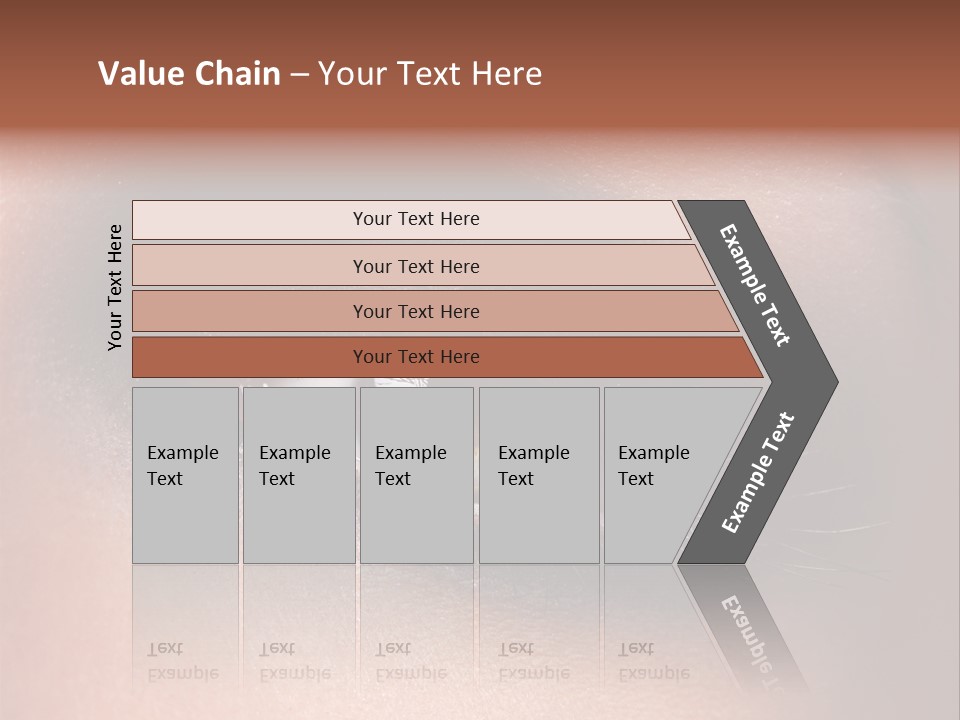 Value Chain – Your Text Here

Your Text Here

Your Text Here

Your Text Here

Your Text Here

Your Text Here

Example Text

Example Text

Example Text

Example Text

Example Text

Example Text

Example Text